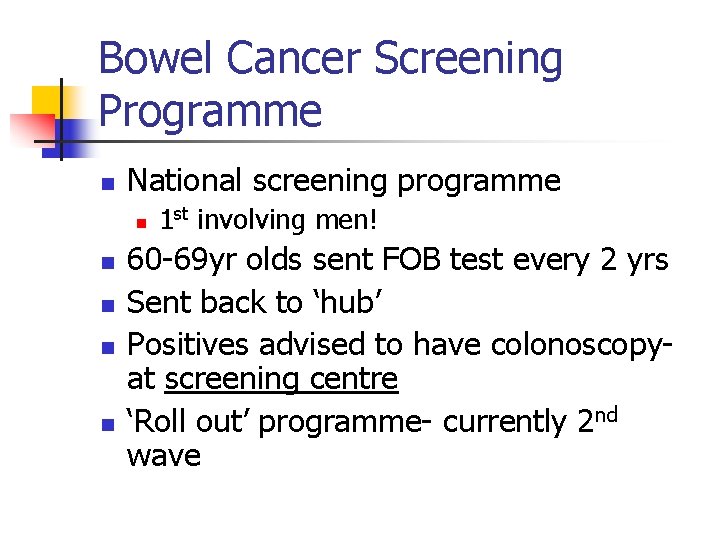 Bowel Cancer Screening Programme

• National screening programme
    • 1st involving men!
• 60-69yr olds sent FOB test every 2 yrs
• Sent back to 'hub'
• Positives advised to have colonoscopy- at screening centre
• 'Roll out' programme- currently 2nd wave